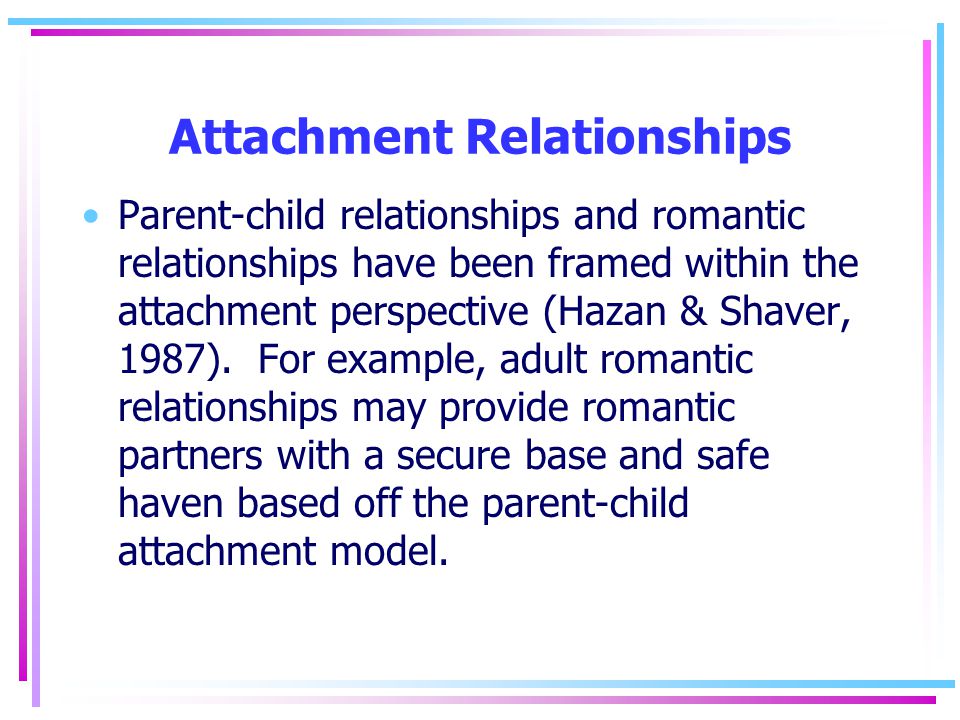 Attachment Relationships

• Parent-child relationships and romantic relationships have been framed within the attachment perspective (Hazan & Shaver, 1987). For example, adult romantic relationships may provide romantic partners with a secure base and safe haven based off the parent-child attachment model.